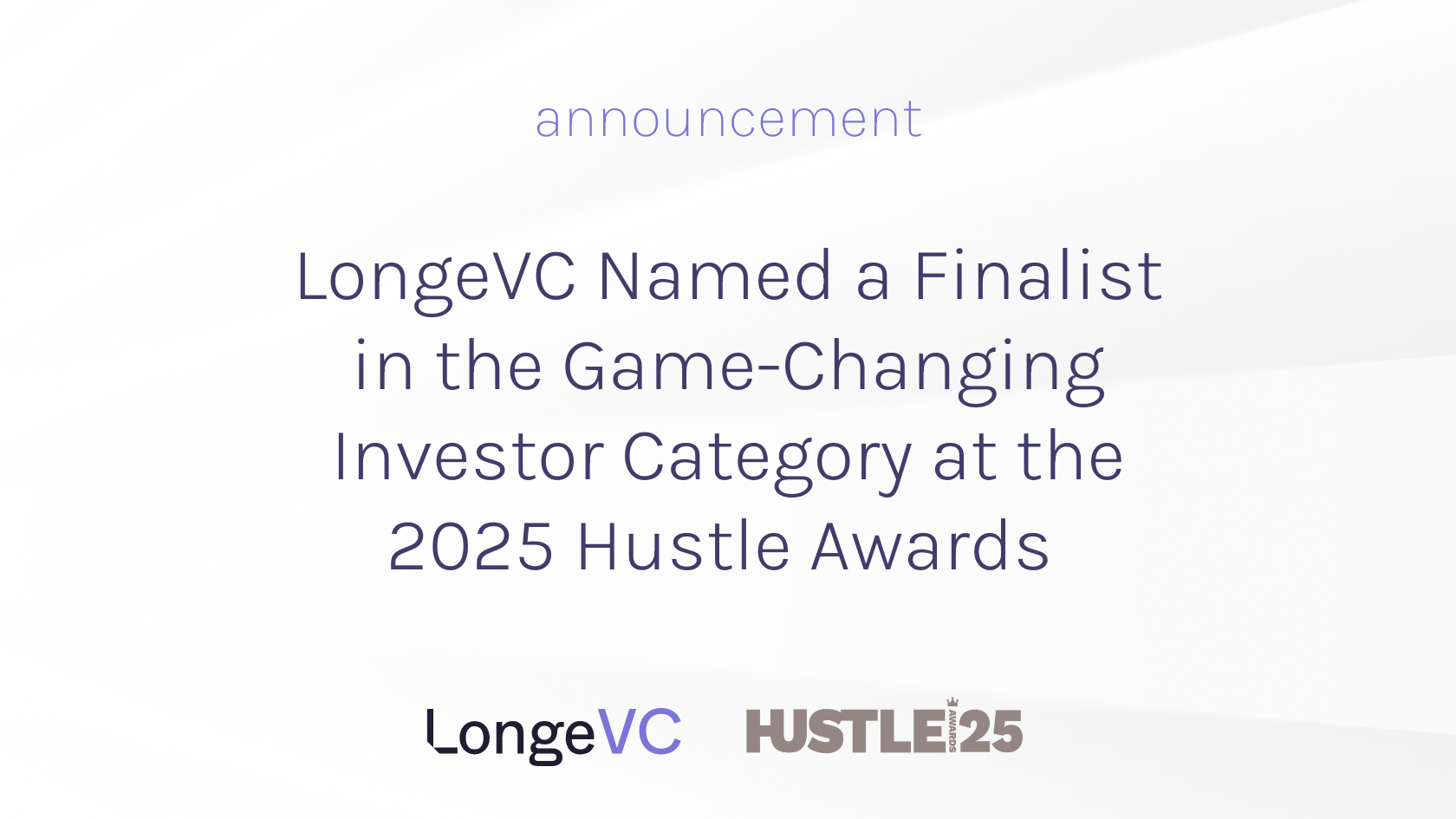 announcement

LongeVC Named a Finalist in the Game-Changing Investor Category at the 2025 Hustle Awards

LongeVC

HUSTLE AWARDS 25